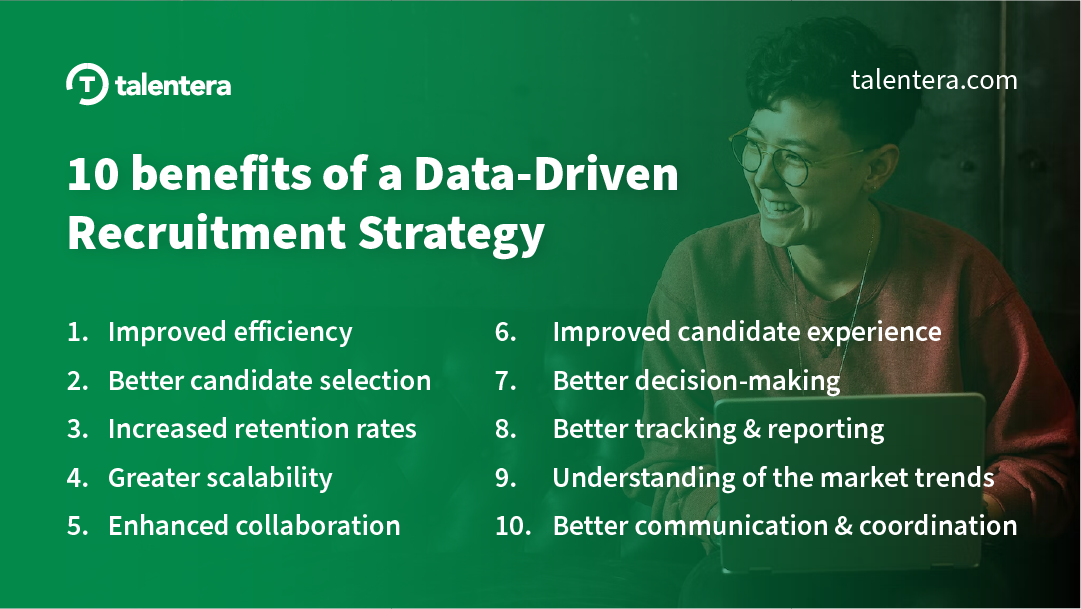 talentera

talentera.com

10 benefits of a Data-Driven Recruitment Strategy

1. Improved efficiency
2. Better candidate selection
3. Increased retention rates
4. Greater scalability
5. Enhanced collaboration

6. Improved candidate experience
7. Better decision-making
8. Better tracking & reporting
9. Understanding of the market trends
10. Better communication & coordination